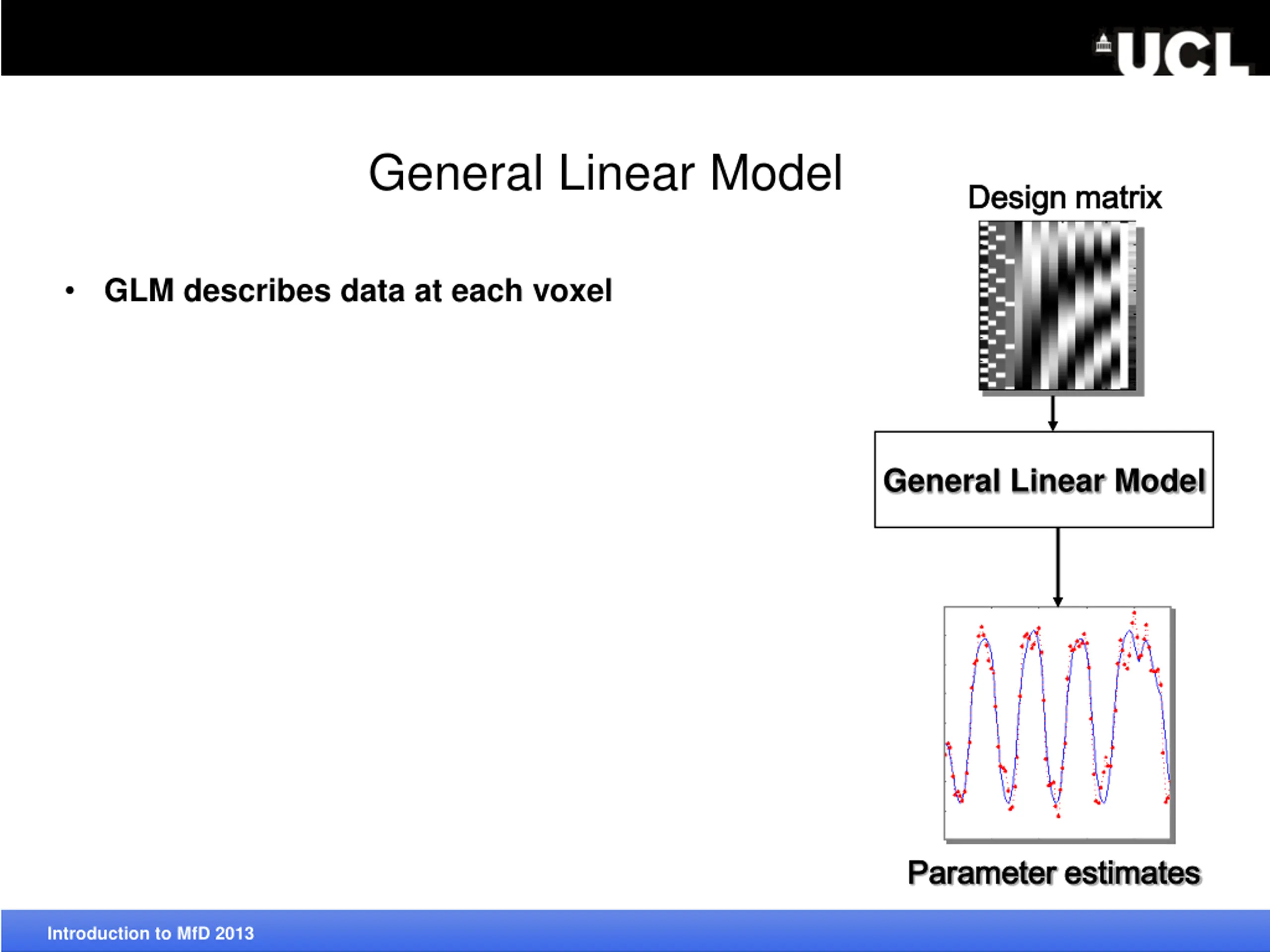 UCL

General Linear Model

• GLM describes data at each voxel

Design matrix

General Linear Model

Parameter estimates

Introduction to MfD 2013